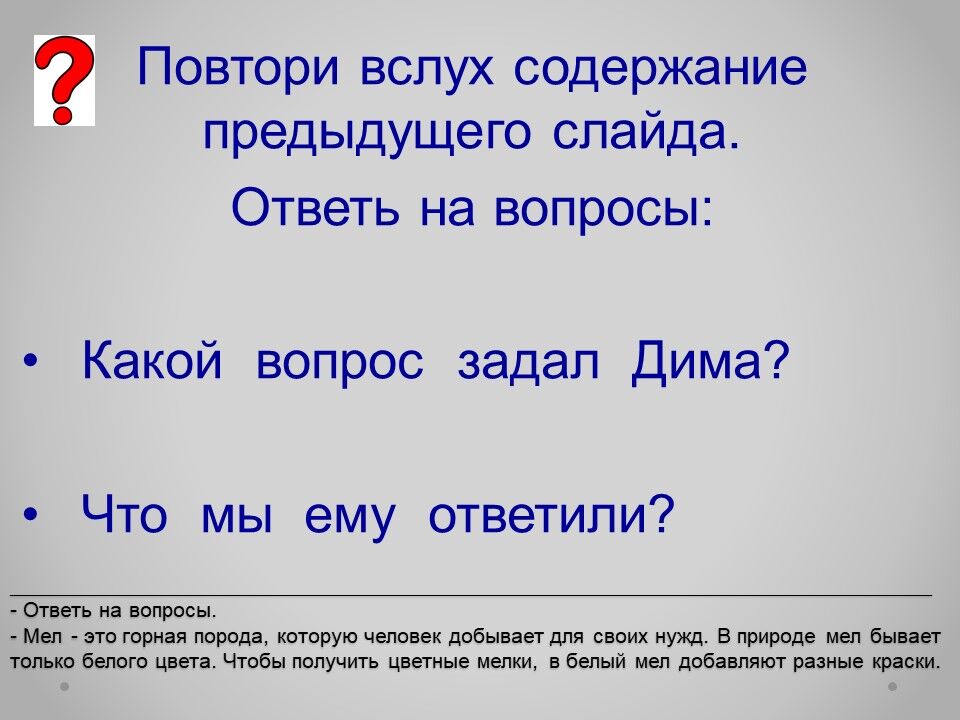 ?

Повтори вслух содержание предыдущего слайда.

Ответь на вопросы:

• Какой вопрос задал Дима?

• Что мы ему ответили?

- Ответь на вопросы.
- Мел - это горная порода, которую человек добывает для своих нужд. В природе мел бывает только белого цвета. Чтобы получить цветные мелки, в белый мел добавляют разные краски.